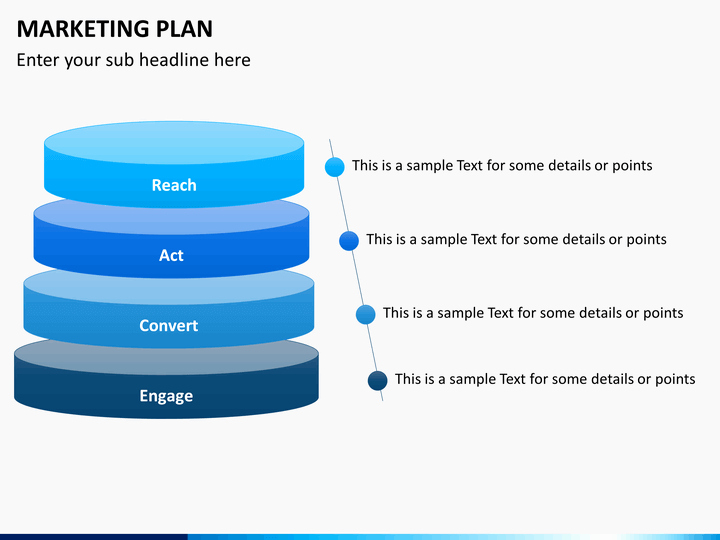 MARKETING PLAN

Enter your sub headline here

Reach

Act

Convert

Engage

This is a sample Text for some details or points

This is a sample Text for some details or points

This is a sample Text for some details or points

This is a sample Text for some details or points